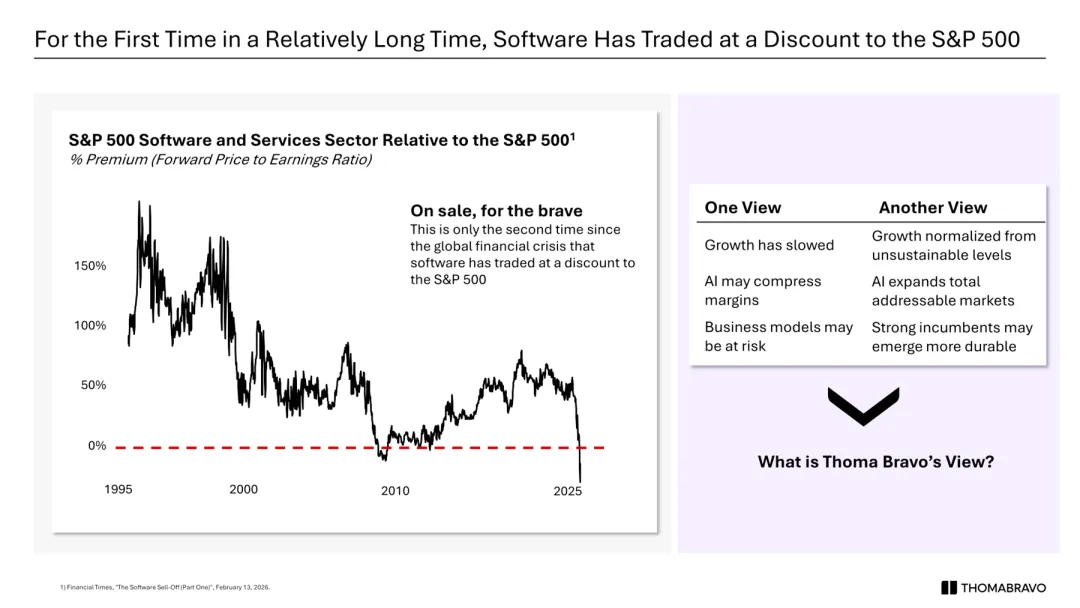 For the First Time in a Relatively Long Time, Software Has Traded at a Discount to the S&P 500

S&P 500 Software and Services Sector Relative to the S&P 500$^1$
% Premium (Forward Price to Earnings Ratio)

On sale, for the brave
This is only the second time since the global financial crisis that software has traded at a discount to the S&P 500

150%
100%
50%
0%

1995
2000
2010
2025

| One View | Another View |
|---|---|
| Growth has slowed | Growth normalized from unsustainable levels |
| AI may compress margins | AI expands total addressable markets |
| Business models may be at risk | Strong incumbents may emerge more durable |

What is Thoma Bravo's View?

1) Financial Times, "The Software Sell-Off (Part One)", February 13, 2026.

THOMABRAVO